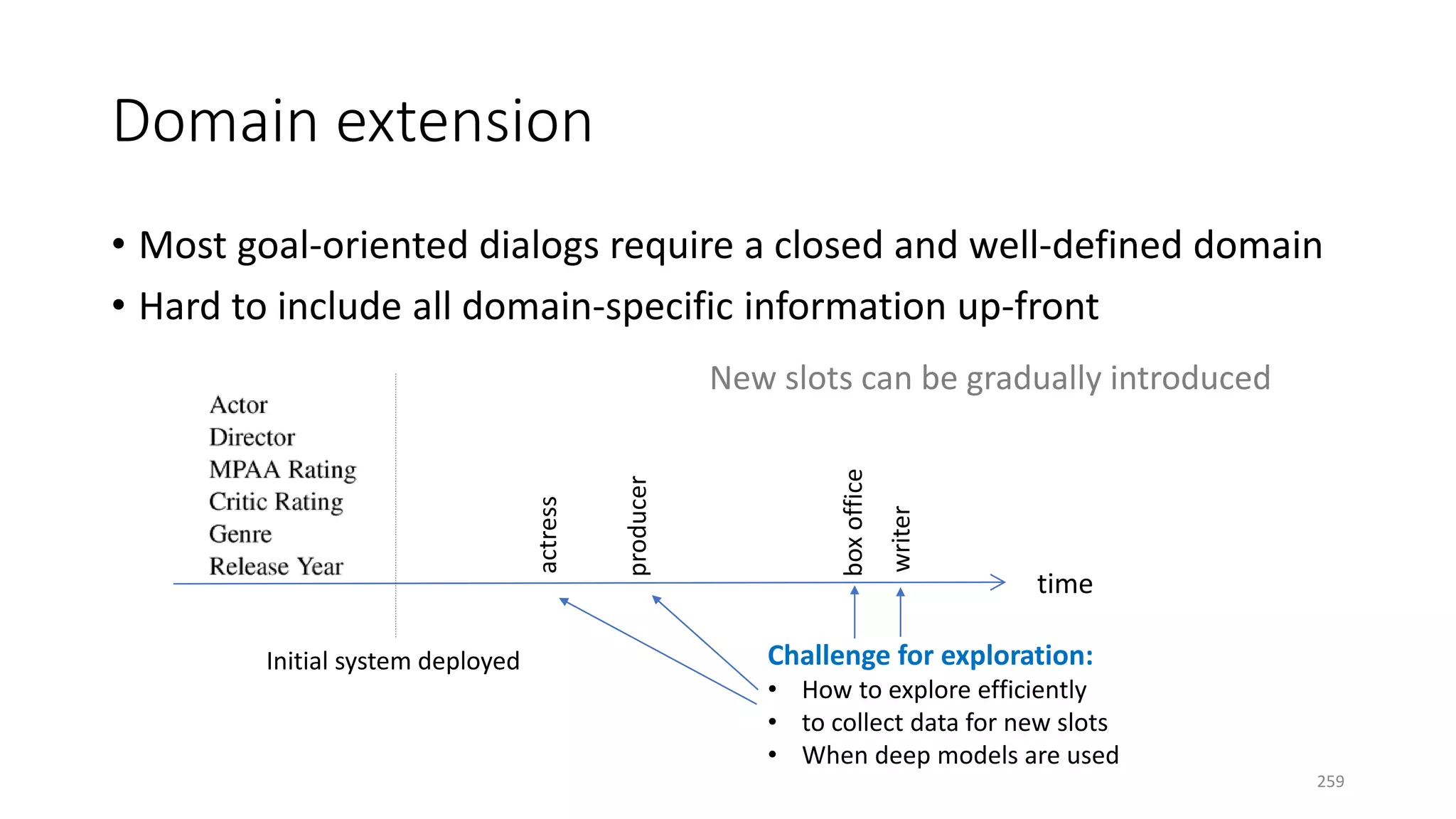 Domain extension

• Most goal-oriented dialogs require a closed and well-defined domain
• Hard to include all domain-specific information up-front

New slots can be gradually introduced

Actor
Director
MPAA Rating
Critic Rating
Genre
Release Year

actress
producer
box office
writer

time

Initial system deployed

Challenge for exploration:
• How to explore efficiently
• to collect data for new slots
• When deep models are used

259